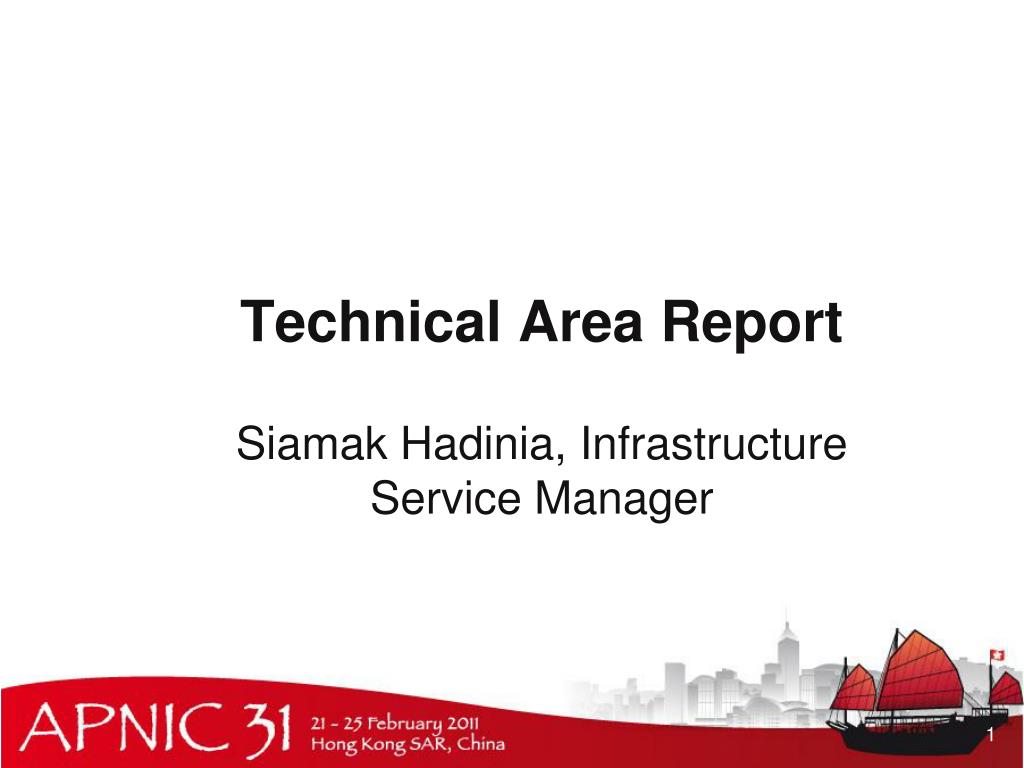 Technical Area Report

Siamak Hadinia, Infrastructure Service Manager

APNIC 31
21 - 25 February 2011
Hong Kong SAR, China

1